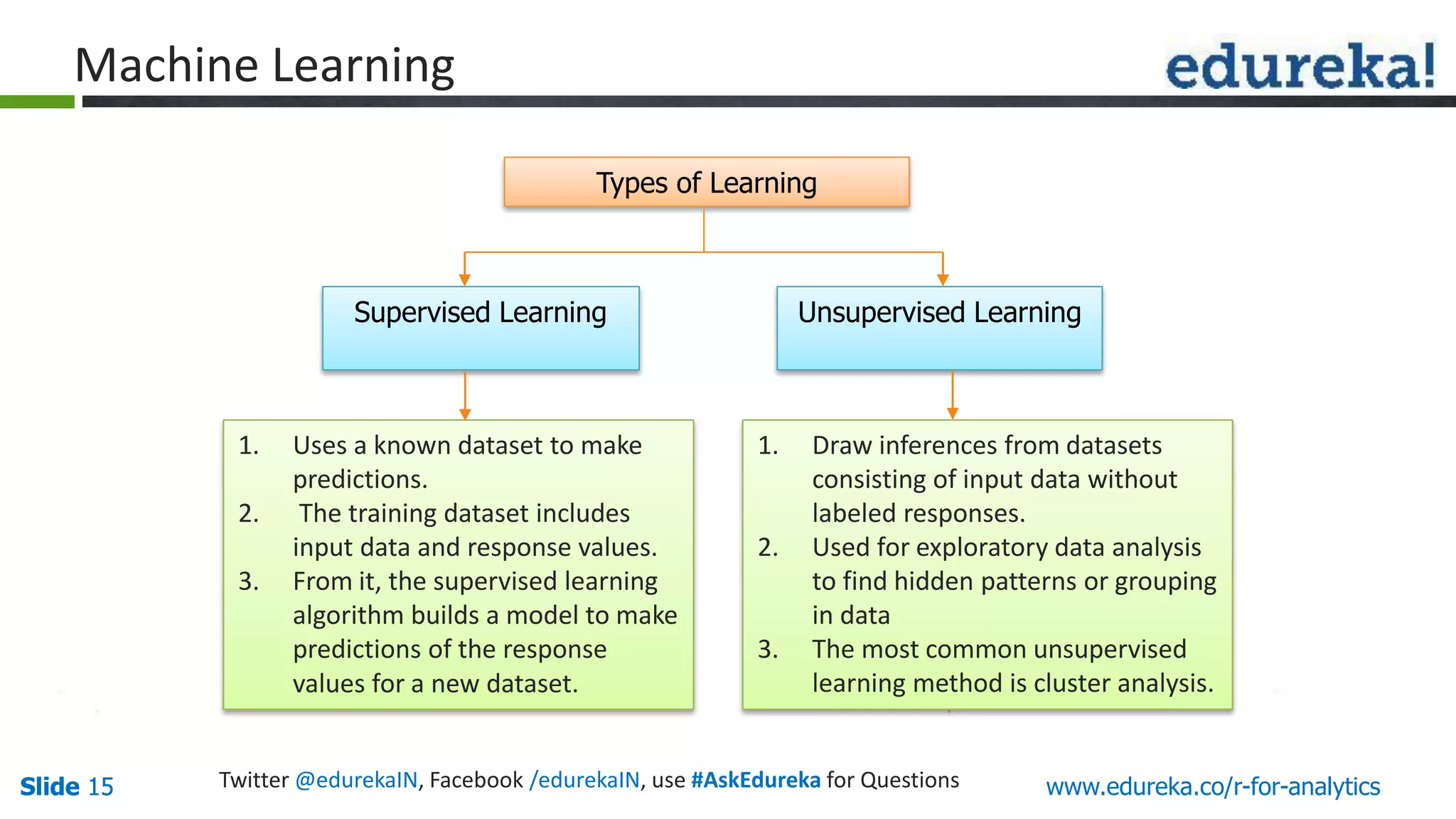 Machine Learning

edureka!

Types of Learning

Supervised Learning

Unsupervised Learning

1. Uses a known dataset to make predictions.
2. The training dataset includes input data and response values.
3. From it, the supervised learning algorithm builds a model to make predictions of the response values for a new dataset.

1. Draw inferences from datasets consisting of input data without labeled responses.
2. Used for exploratory data analysis to find hidden patterns or grouping in data
3. The most common unsupervised learning method is cluster analysis.

Slide 15

Twitter @edurekaIN, Facebook /edurekaIN, use #AskEdureka for Questions

www.edureka.co/r-for-analytics